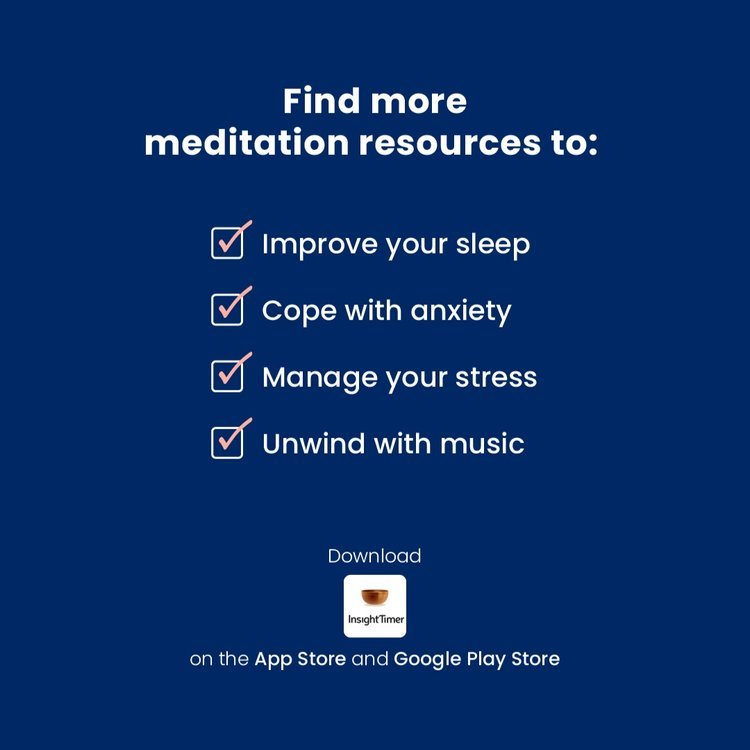 Find more meditation resources to:

Improve your sleep

Cope with anxiety

Manage your stress

Unwind with music

Download

InsightTimer

on the App Store and Google Play Store